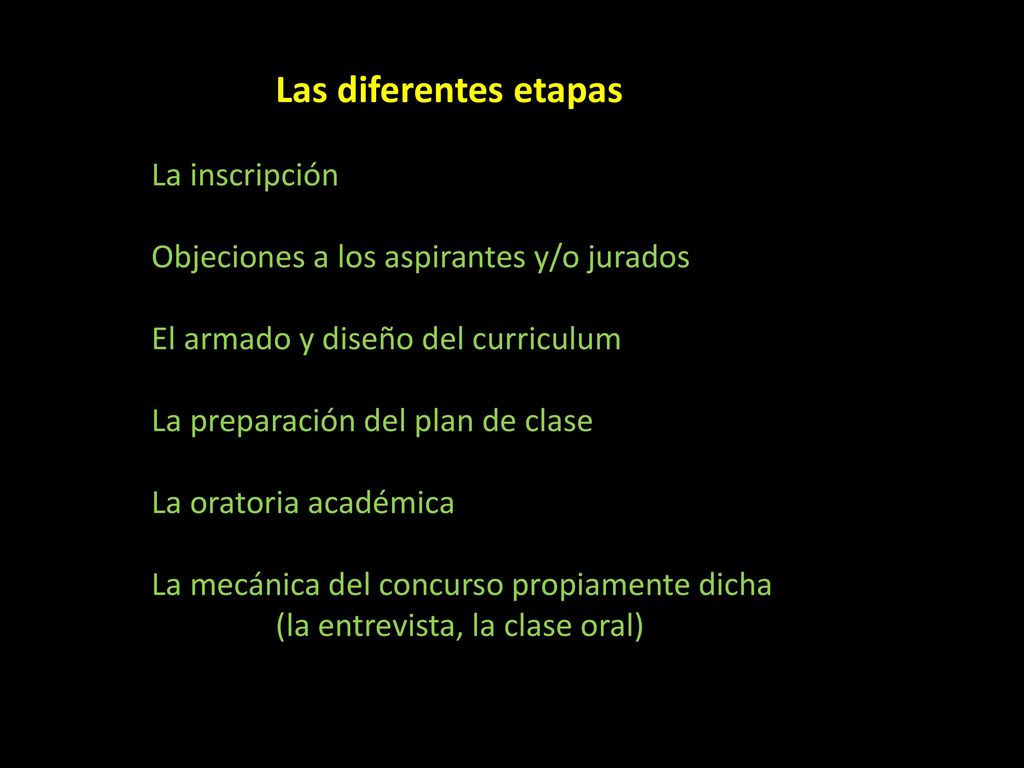 Las diferentes etapas

La inscripción

Objeciones a los aspirantes y/o jurados

El armado y diseño del curriculum

La preparación del plan de clase

La oratoria académica

La mecánica del concurso propiamente dicha
(la entrevista, la clase oral)